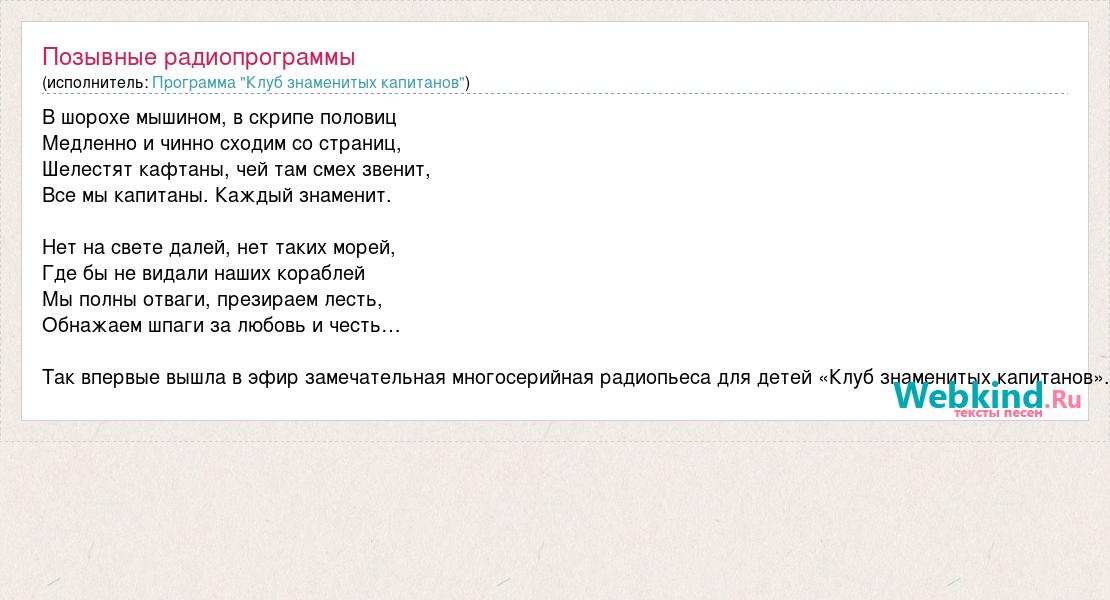 Позывные радиопрограммы
(исполнитель: Программа "Клуб знаменитых капитанов")

В шорохе мышином, в скрипе половиц
Медленно и чинно сходим со страниц,
Шелестят кафтаны, чей там смех звенит,
Все мы капитаны. Каждый знаменит.

Нет на свете далей, нет таких морей,
Где бы не видали наших кораблей
Мы полны отваги, презираем лесть,
Обнажаем шпаги за любовь и честь…

Так впервые вышла в эфир замечательная многосерийная радиопьеса для детей «Клуб знаменитых капитанов».

Webkind.Ru
тексты песен